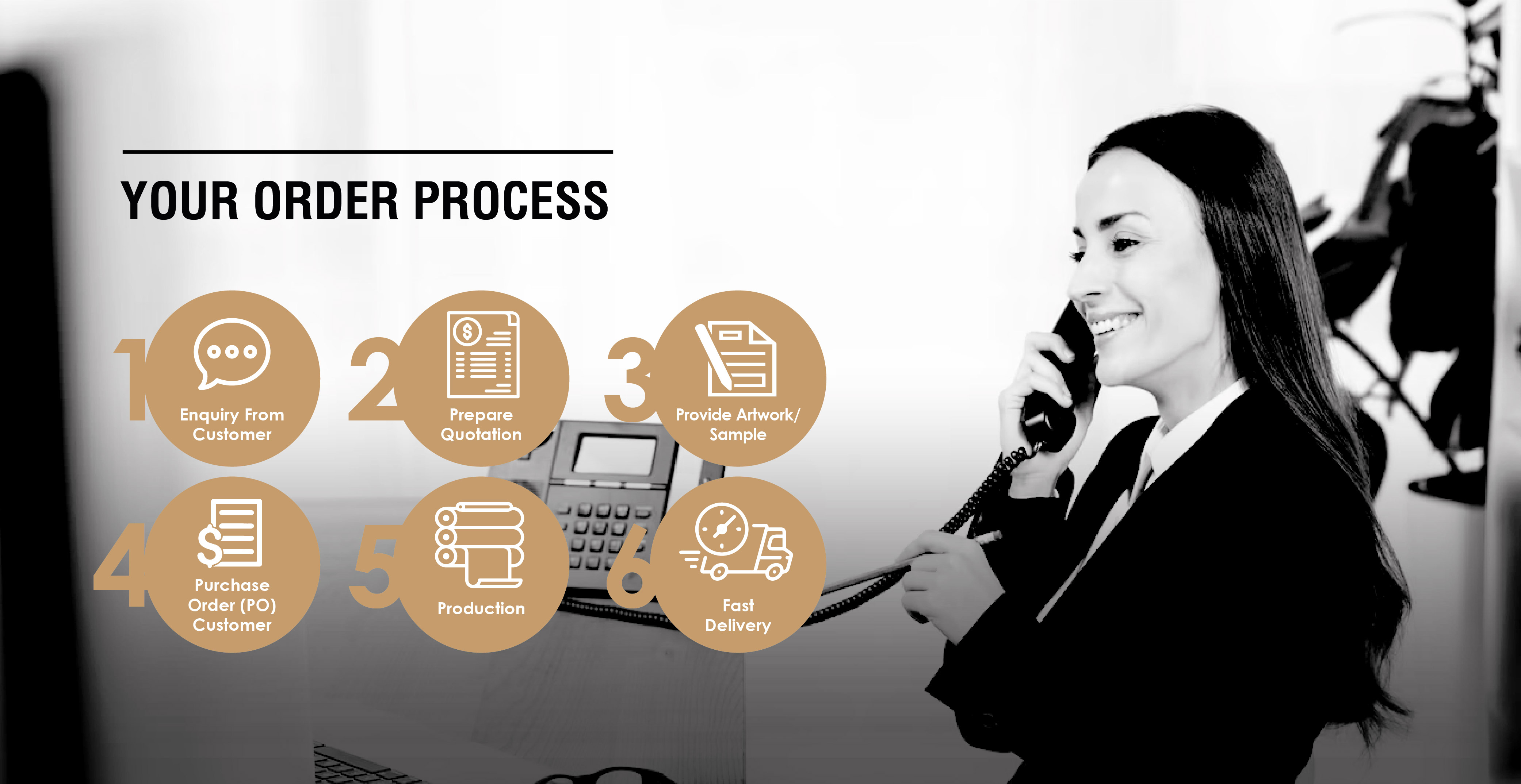 YOUR ORDER PROCESS

1 Enquiry From Customer

2 Prepare Quotation

3 Provide Artwork/ Sample

4 Purchase Order (PO) Customer

5 Production

6 Fast Delivery